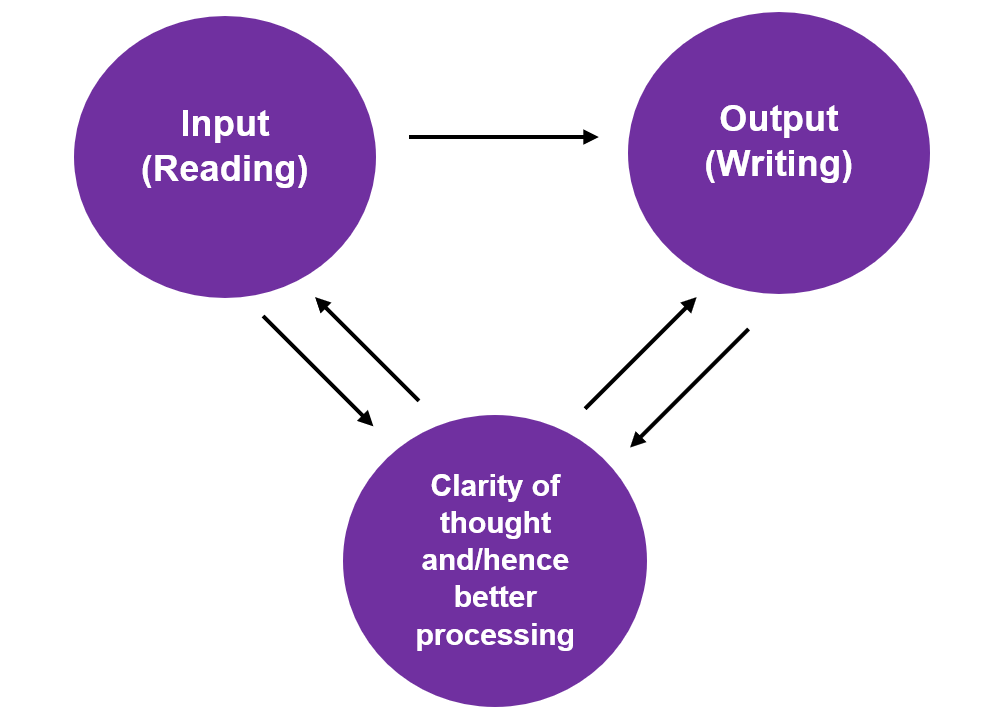 Input
(Reading)

Output
(Writing)

Clarity of thought and/hence better processing